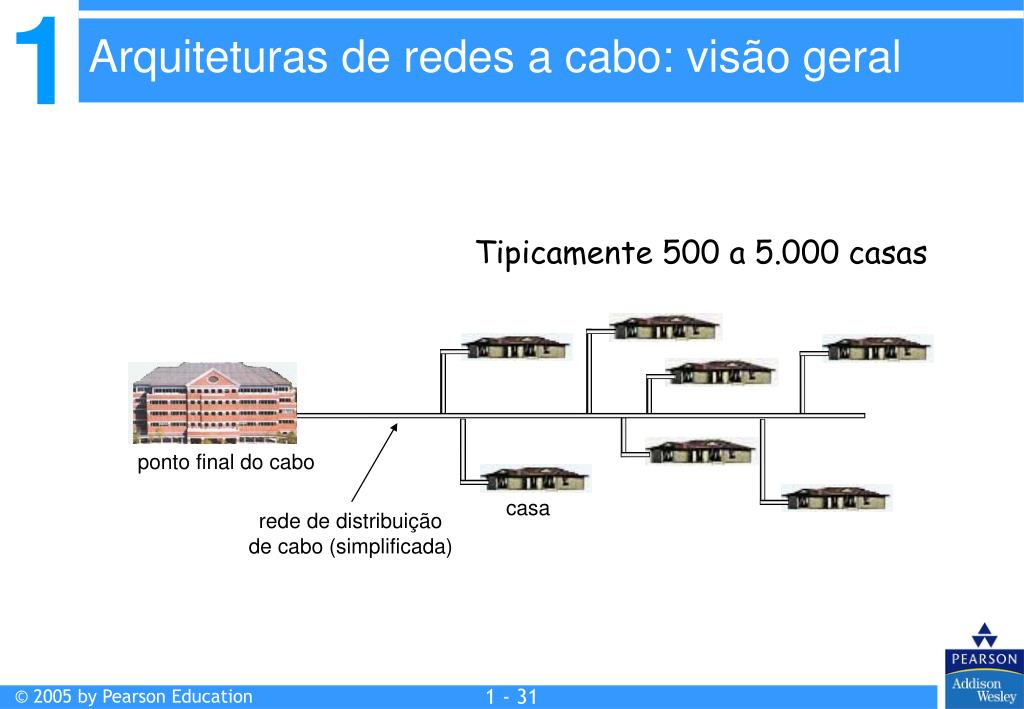 1

Arquiteturas de redes a cabo: visão geral

Tipicamente 500 a 5.000 casas

ponto final do cabo

rede de distribuição de cabo (simplificada)

casa

© 2005 by Pearson Education

1 - 31

PEARSON

Addison Wesley